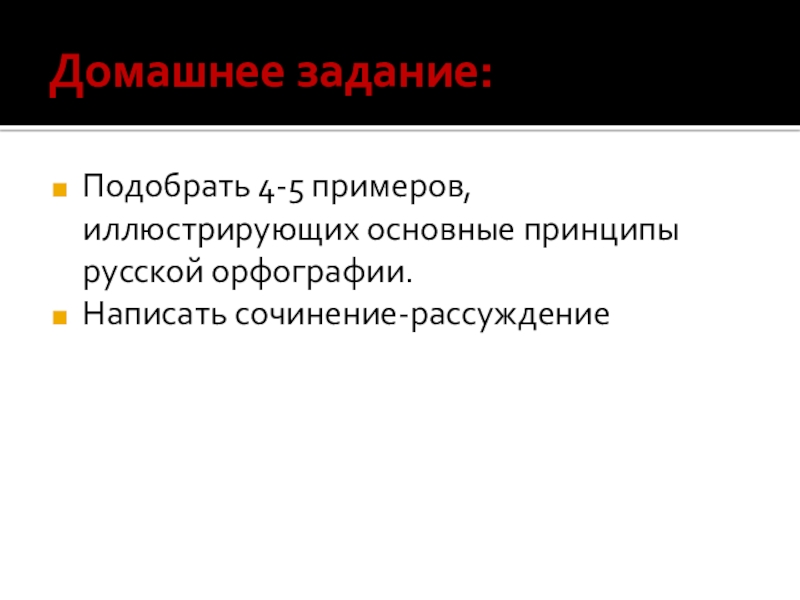 Домашнее задание:

Подобрать 4-5 примеров, иллюстрирующих основные принципы русской орфографии.
Написать сочинение-рассуждение